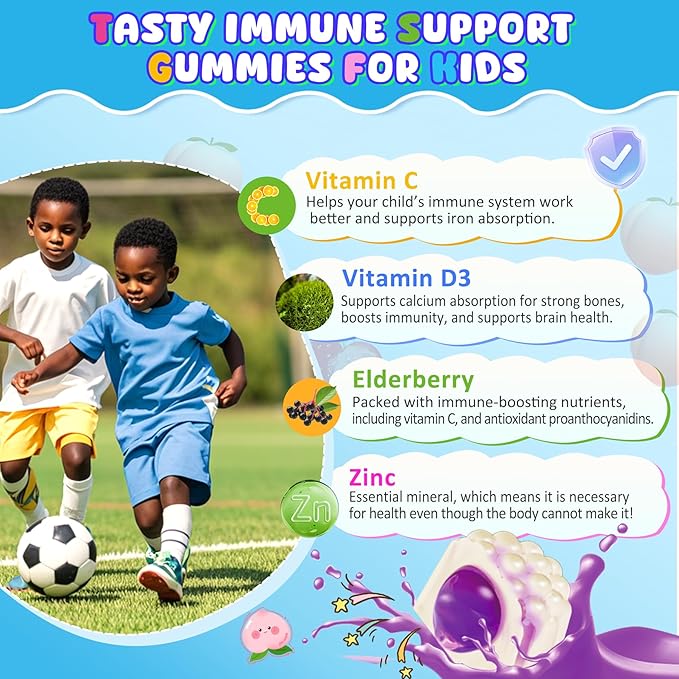 TASTY IMMUNE SUPPORT GUMMIES FOR KIDS

Vitamin C
Helps your child's immune system work better and supports iron absorption.

Vitamin D3
Supports calcium absorption for strong bones, boosts immunity, and supports brain health.

Elderberry
Packed with immune-boosting nutrients, including vitamin C, and antioxidant proanthocyanidins.

Zn

Zinc
Essential mineral, which means it is necessary for health even though the body cannot make it!